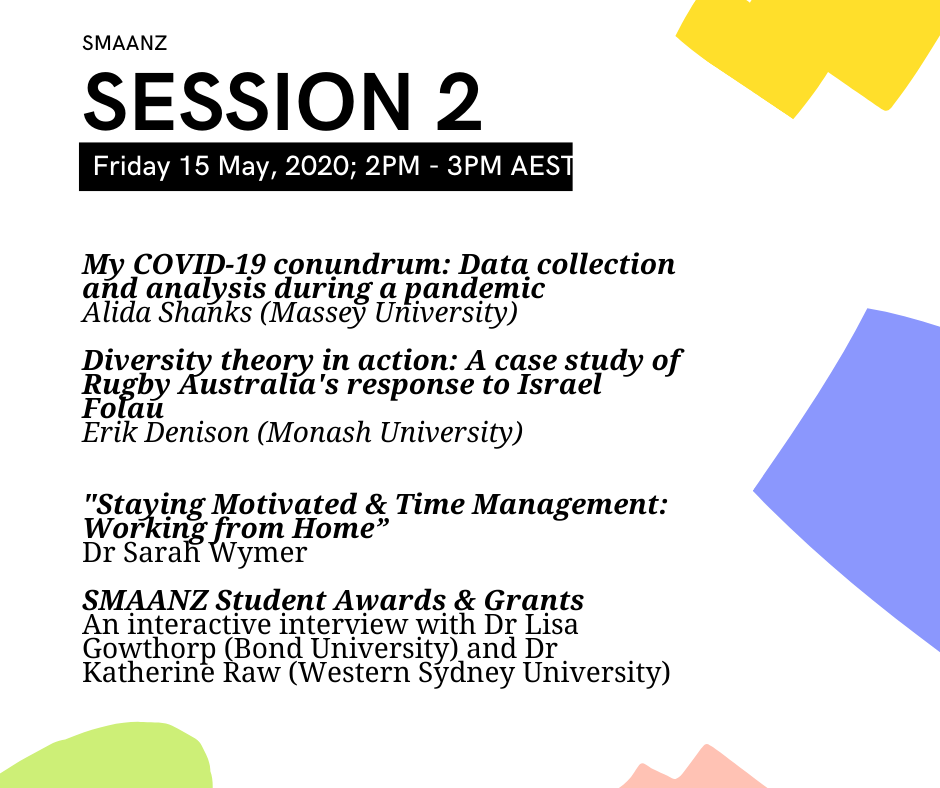 SMAANZ

SESSION 2

Friday 15 May, 2020; 2PM - 3PM AEST

My COVID-19 conundrum: Data collection and analysis during a pandemic
Alida Shanks (Massey University)

Diversity theory in action: A case study of Rugby Australia's response to Israel Folau
Erik Denison (Monash University)

"Staying Motivated & Time Management: Working from Home”
Dr Sarah Wymer

SMAANZ Student Awards & Grants
An interactive interview with Dr Lisa Gowthorp (Bond University) and Dr Katherine Raw (Western Sydney University)